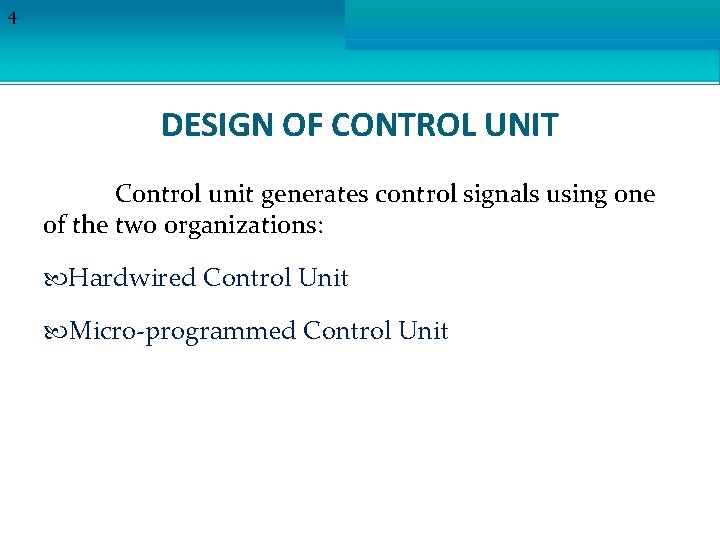 4

DESIGN OF CONTROL UNIT

Control unit generates control signals using one of the two organizations:

Hardwired Control Unit

Micro-programmed Control Unit